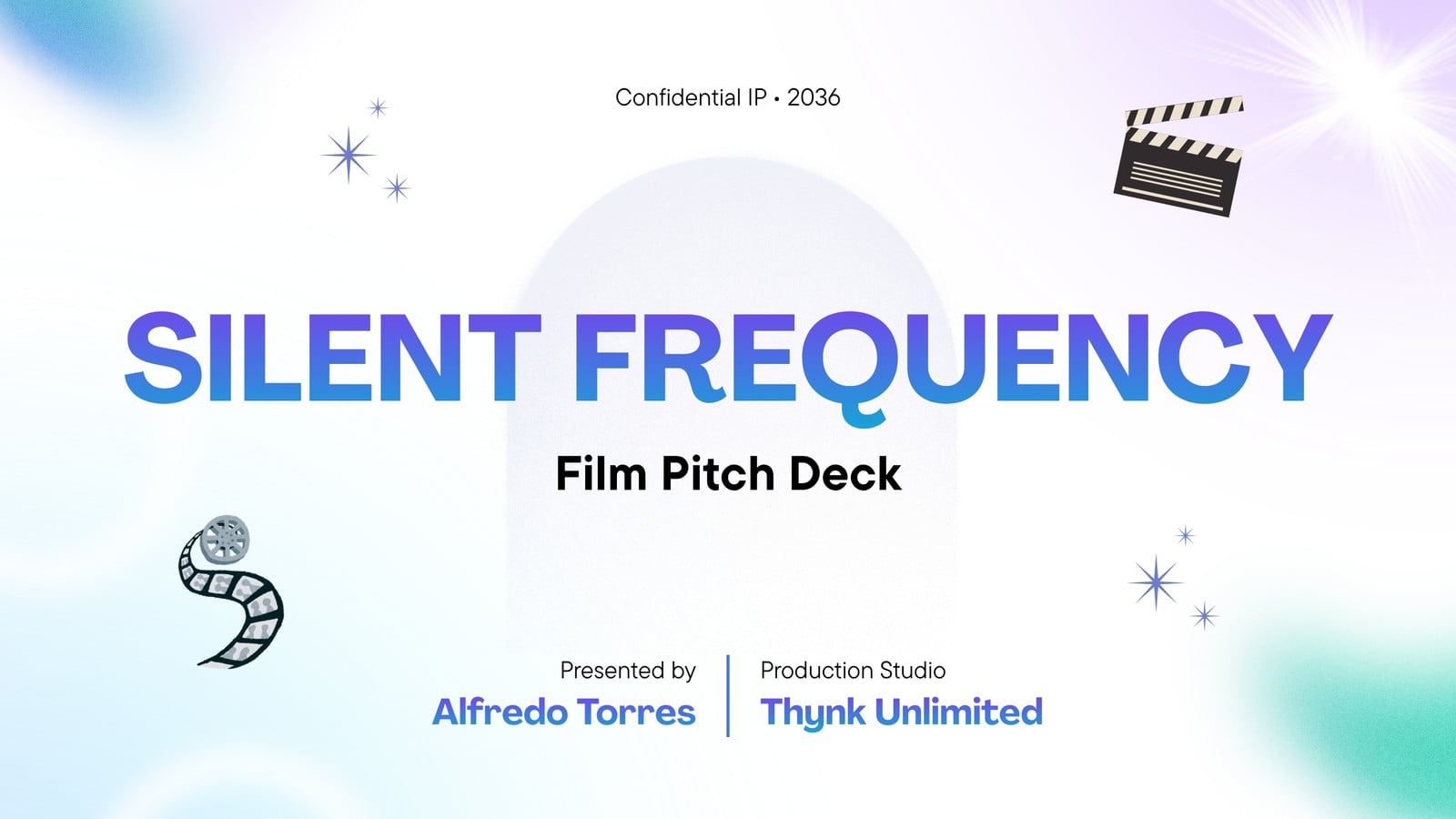 Confidential IP • 2036

SILENT FREQUENCY

Film Pitch Deck

Presented by
Alfredo Torres

Production Studio
Thynk Unlimited